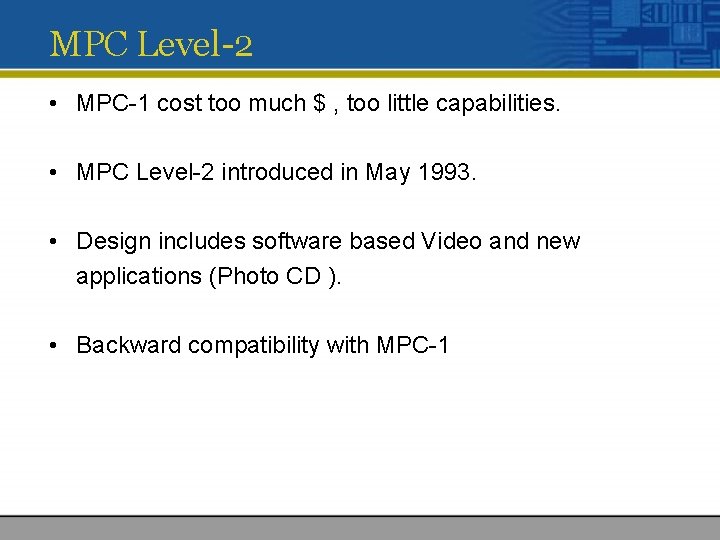 MPC Level-2

• MPC-1 cost too much \$ , too little capabilities.

• MPC Level-2 introduced in May 1993.

• Design includes software based Video and new applications (Photo CD ).

• Backward compatibility with MPC-1